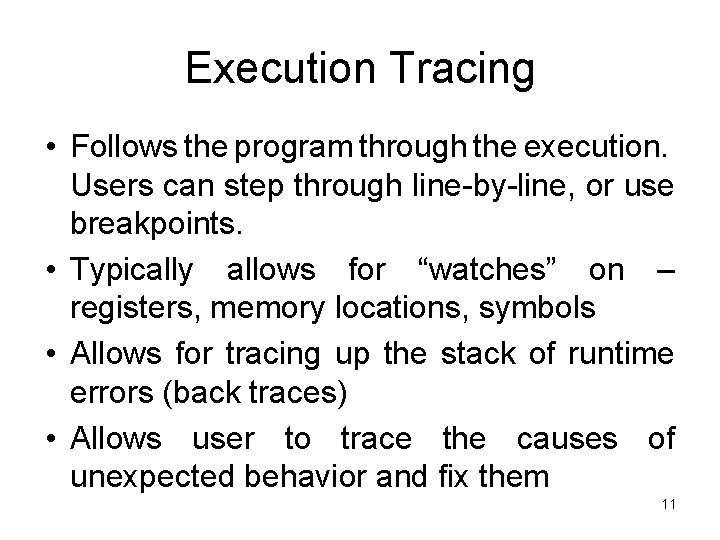 Execution Tracing

• Follows the program through the execution. Users can step through line-by-line, or use breakpoints.

• Typically allows for “watches” on – registers, memory locations, symbols

• Allows for tracing up the stack of runtime errors (back traces)

• Allows user to trace the causes of unexpected behavior and fix them

11